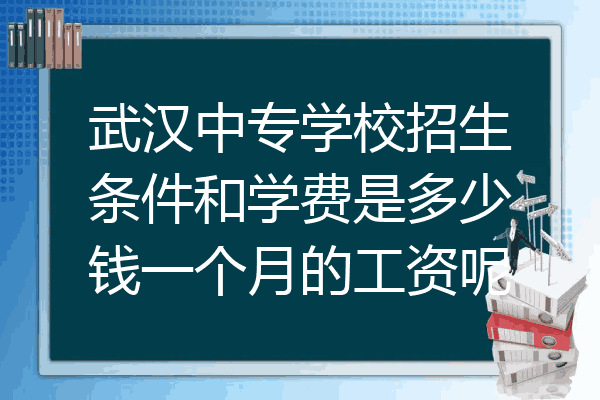 武汉中专学校招生条件和学费是多少钱一个月的工资呢